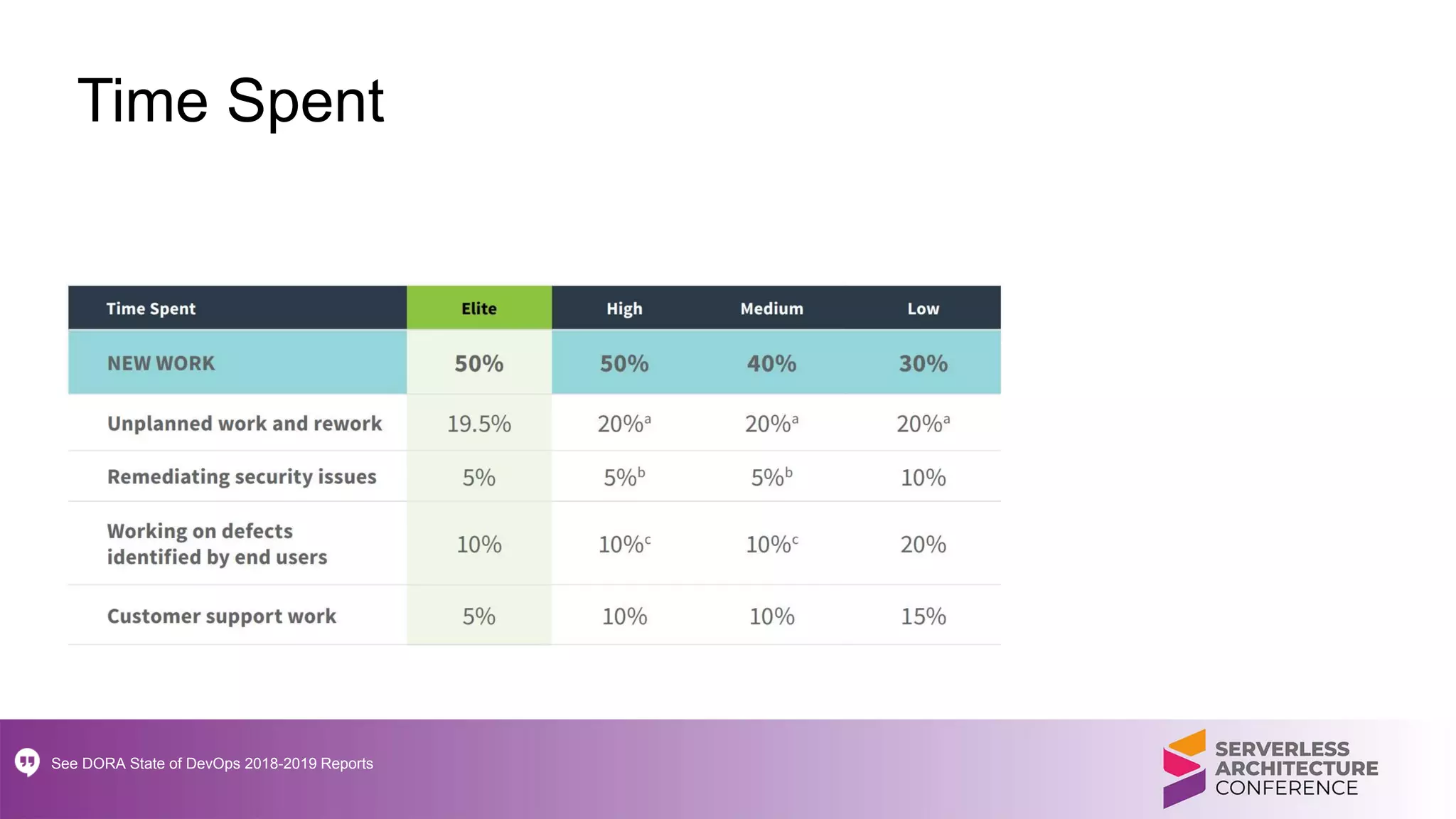 Time Spent

| Time Spent | Elite | High | Medium | Low |
|---|---|---|---|---|
| NEW WORK | 50% | 50% | 40% | 30% |
| Unplanned work and rework | 19.5% | 20%$^a$ | 20%$^a$ | 20%$^a$ |
| Remediating security issues | 5% | 5%$^b$ | 5%$^b$ | 10% |
| Working on defects identified by end users | 10% | 10%$^c$ | 10%$^c$ | 20% |
| Customer support work | 5% | 10% | 10% | 15% |

See DORA State of DevOps 2018-2019 Reports

SERVERLESS ARCHITECTURE CONFERENCE